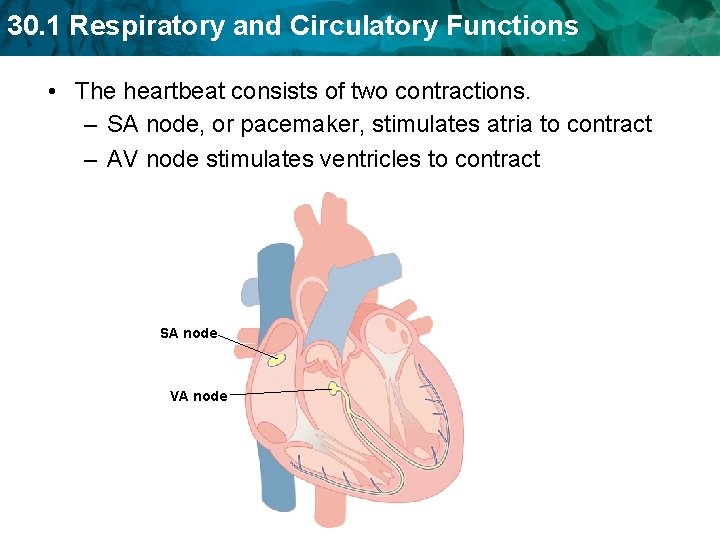 30.1 Respiratory and Circulatory Functions

• The heartbeat consists of two contractions.
– SA node, or pacemaker, stimulates atria to contract
– AV node stimulates ventricles to contract

SA node

VA node